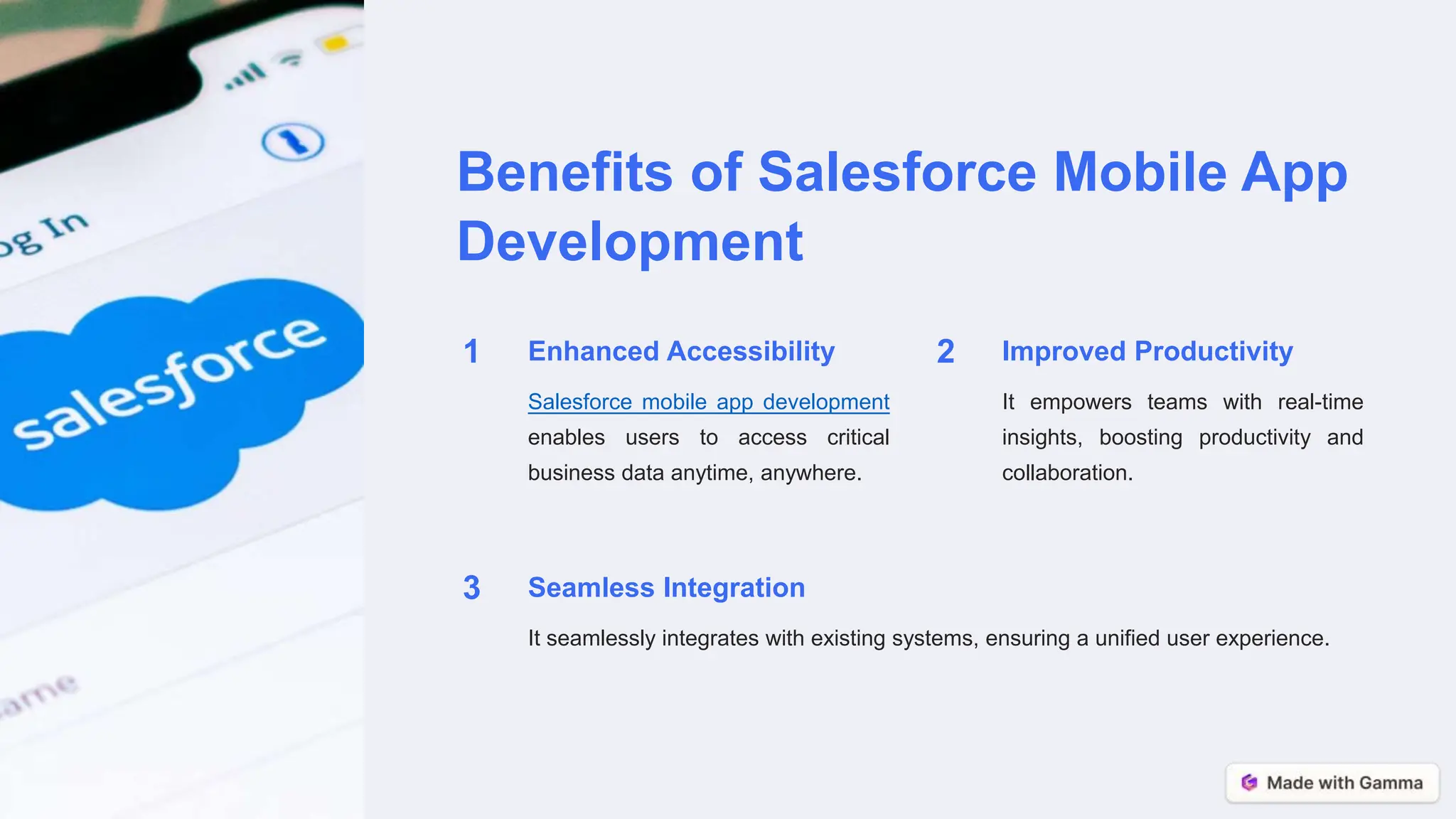 og In

salesforce

ame

Benefits of Salesforce Mobile App Development

1 Enhanced Accessibility

Salesforce mobile app development enables users to access critical business data anytime, anywhere.

2 Improved Productivity

It empowers teams with real-time insights, boosting productivity and collaboration.

3 Seamless Integration

It seamlessly integrates with existing systems, ensuring a unified user experience.

Made with Gamma